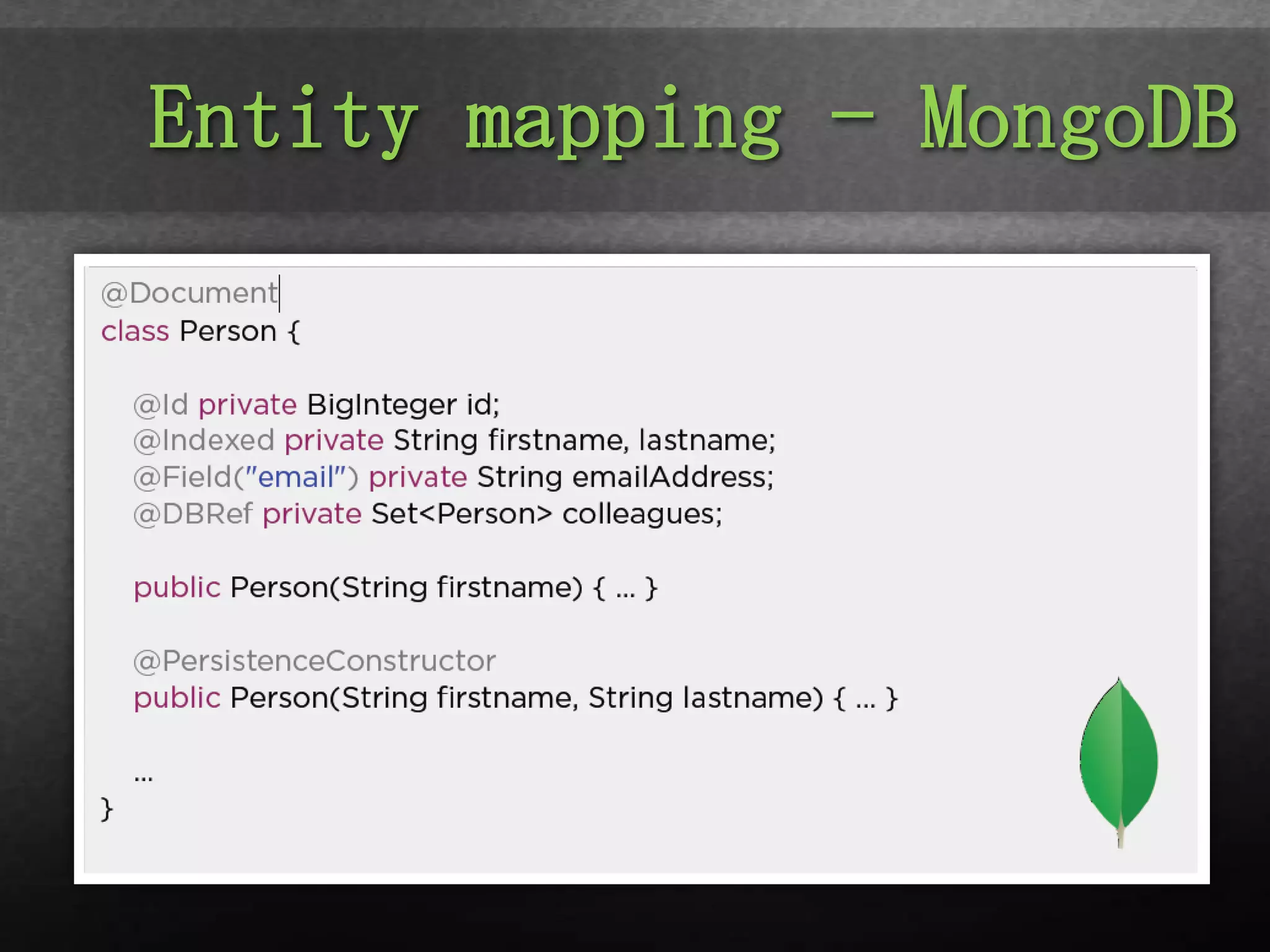 Entity mapping - MongoDB

@Document
class Person {

@Id private BigInteger id;
@Indexed private String firstname, lastname;
@Field("email") private String emailAddress;
@DBRef private Set<Person> colleagues;

public Person(String firstname) { ... }

@PersistenceConstructor
public Person(String firstname, String lastname) { ... }

...
}